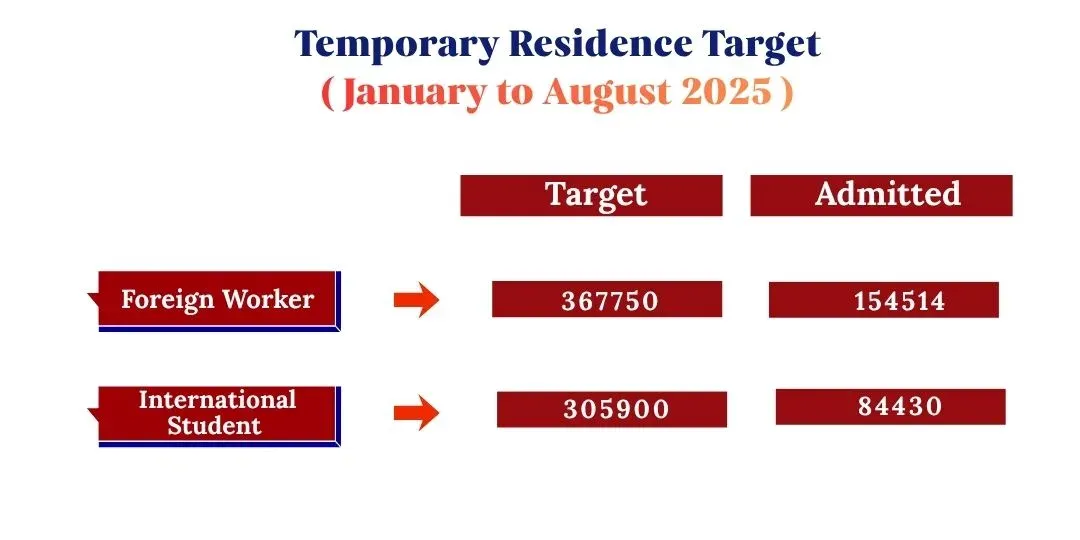 Temporary Residence Target
( January to August 2025 )

| | Target | Admitted |
|---|---|---|
| Foreign Worker | 367750 | 154514 |
| International Student | 305900 | 84430 |